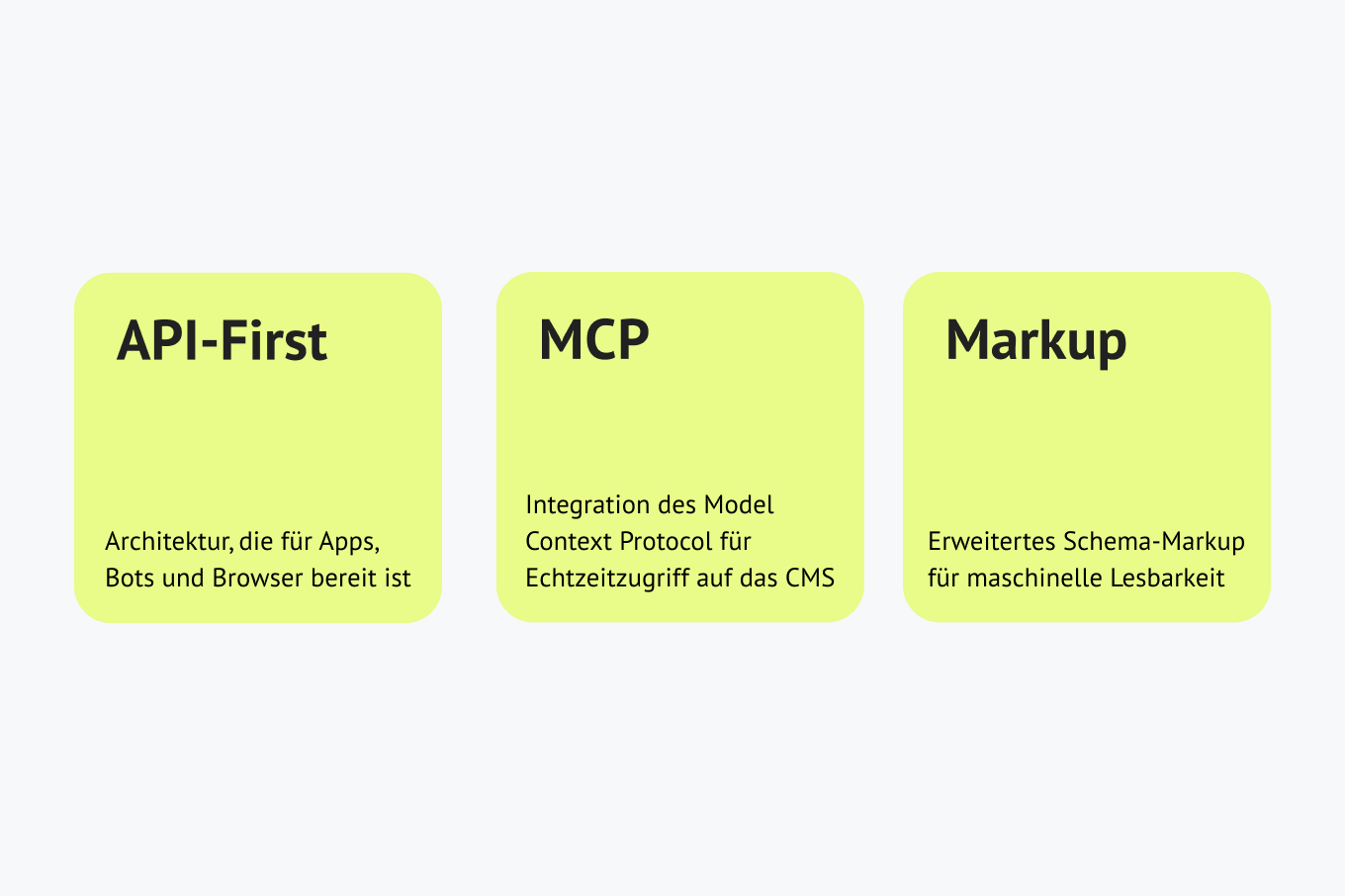 API-First

Architektur, die für Apps, Bots und Browser bereit ist

MCP

Integration des Model Context Protocol für Echtzeitzugriff auf das CMS

Markup

Erweitertes Schema-Markup für maschinelle Lesbarkeit